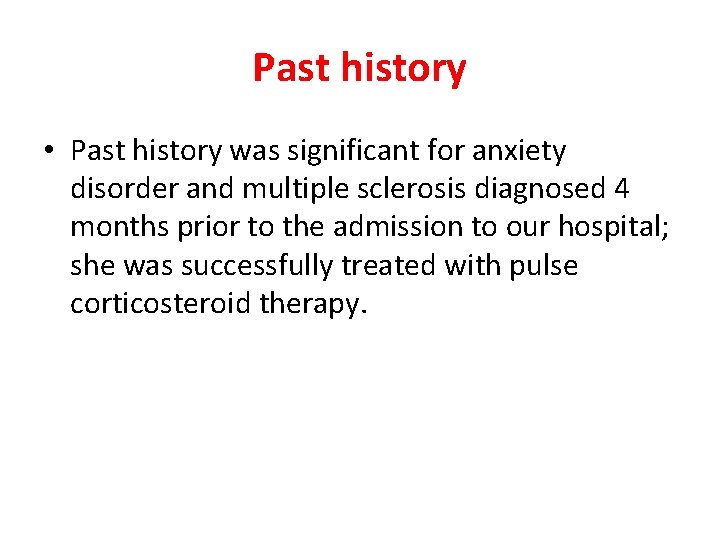 Past history

• Past history was significant for anxiety disorder and multiple sclerosis diagnosed 4 months prior to the admission to our hospital; she was successfully treated with pulse corticosteroid therapy.